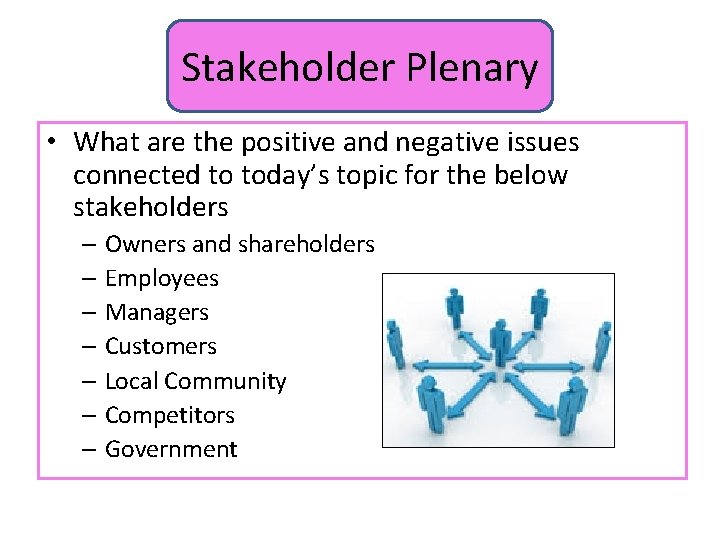 Stakeholder Plenary

• What are the positive and negative issues connected to today's topic for the below stakeholders
– Owners and shareholders
– Employees
– Managers
– Customers
– Local Community
– Competitors
– Government